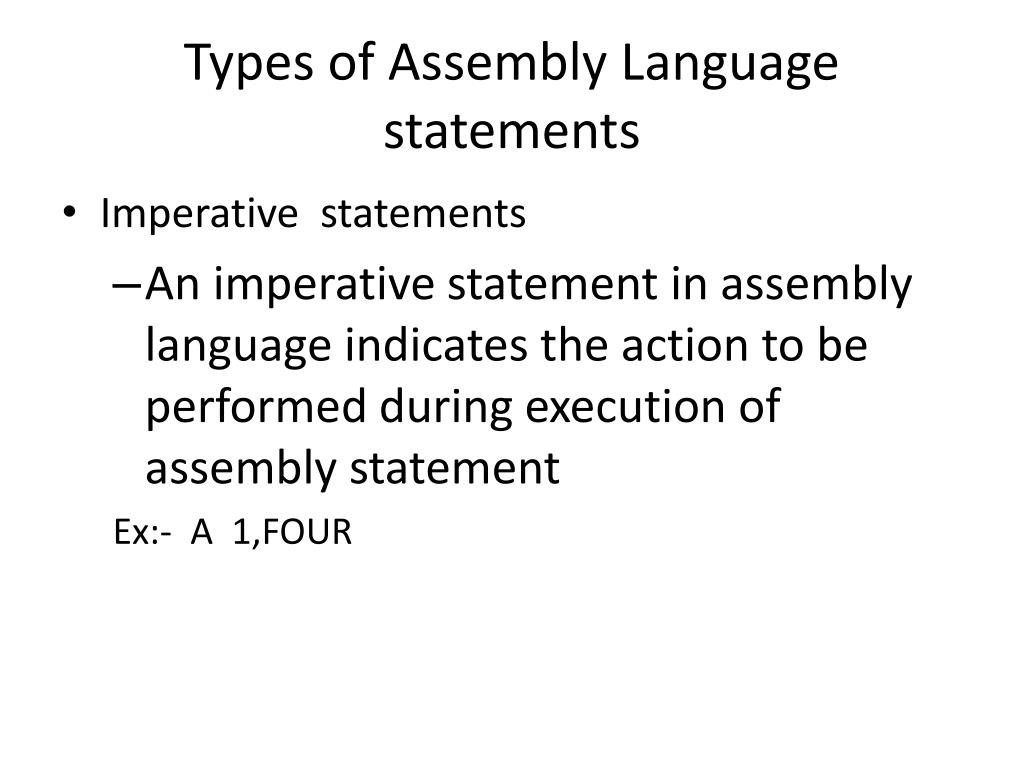 Types of Assembly Language statements

• Imperative statements

– An imperative statement in assembly language indicates the action to be performed during execution of assembly statement

Ex:- A 1,FOUR